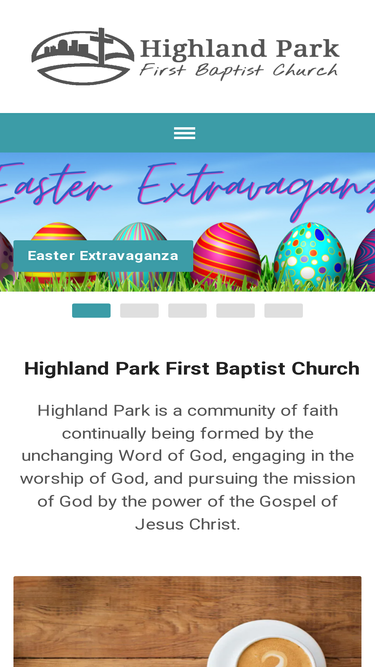 Highland Park
First Baptist Church

Easter Extravaganz

Easter Extravaganza

Highland Park First Baptist Church

Highland Park is a community of faith continually being formed by the unchanging Word of God, engaging in the worship of God, and pursuing the mission of God by the power of the Gospel of Jesus Christ.